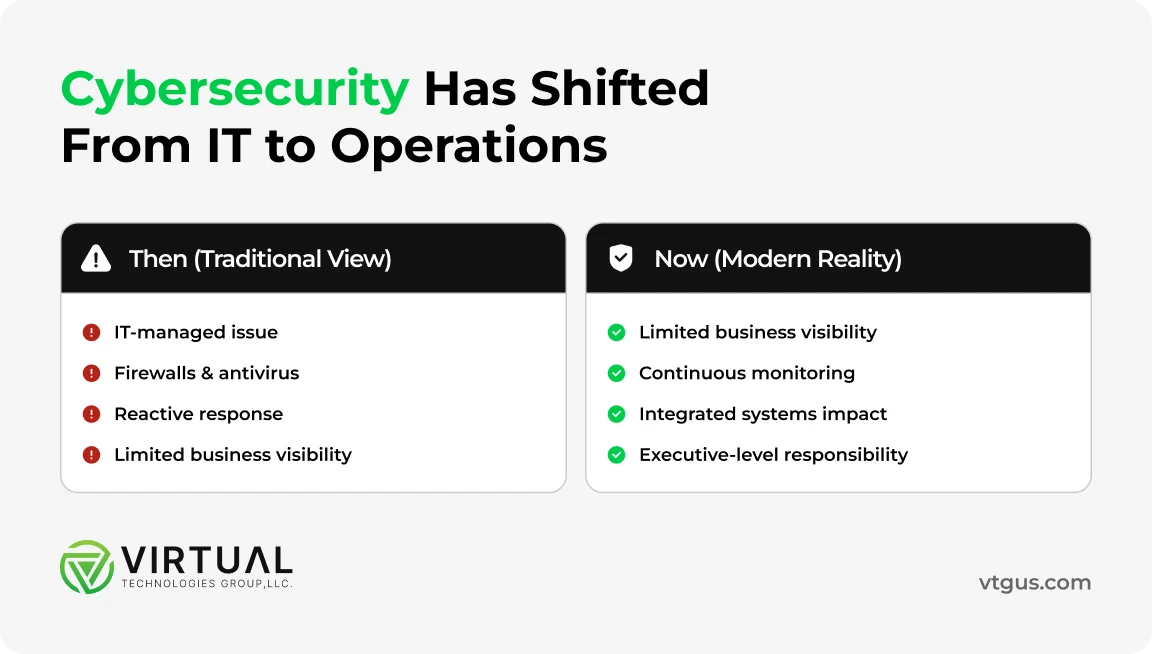 Cybersecurity Has Shifted From IT to Operations

Then (Traditional View)

IT-managed issue
Firewalls & antivirus
Reactive response
Limited business visibility

Now (Modern Reality)

Limited business visibility
Continuous monitoring
Integrated systems impact
Executive-level responsibility

VIRTUAL
TECHNOLOGIES GROUP,LLC.

vtgus.com